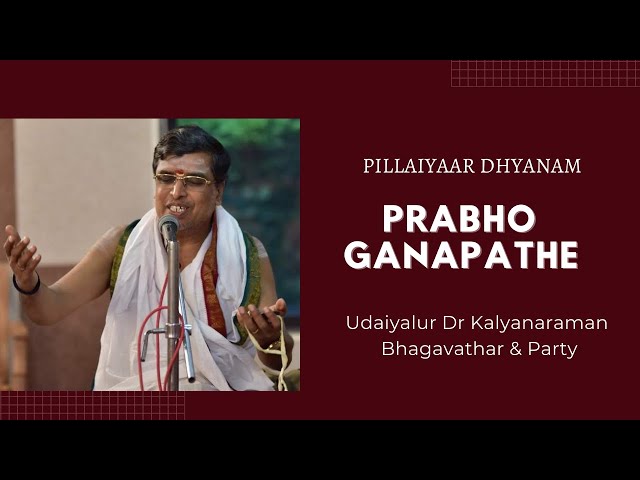 PILLAIYAAR DHYANAM

PRABHO GANAPATHE

Udaiyalur Dr Kalyanaraman Bhagavathar & Party